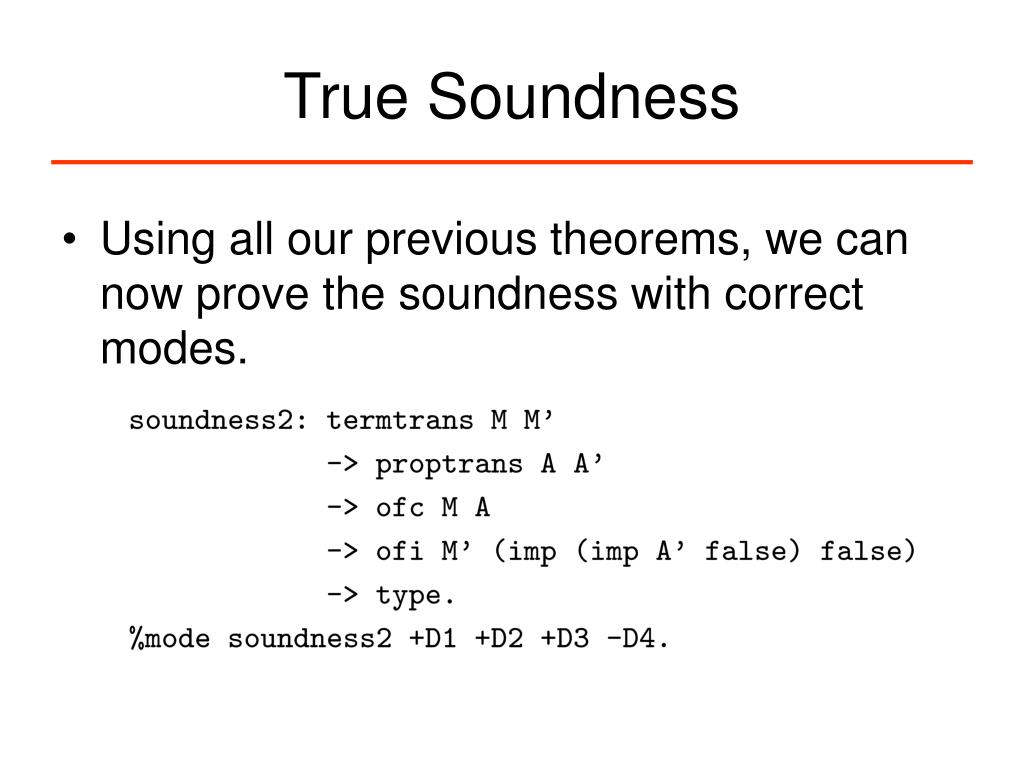 True Soundness

• Using all our previous theorems, we can now prove the soundness with correct modes.

soundness2: termtrans M M’
            -> proptrans A A’
            -> ofc M A
            -> ofi M’ (imp (imp A’ false) false)
            -> type.
%mode soundness2 +D1 +D2 +D3 -D4.